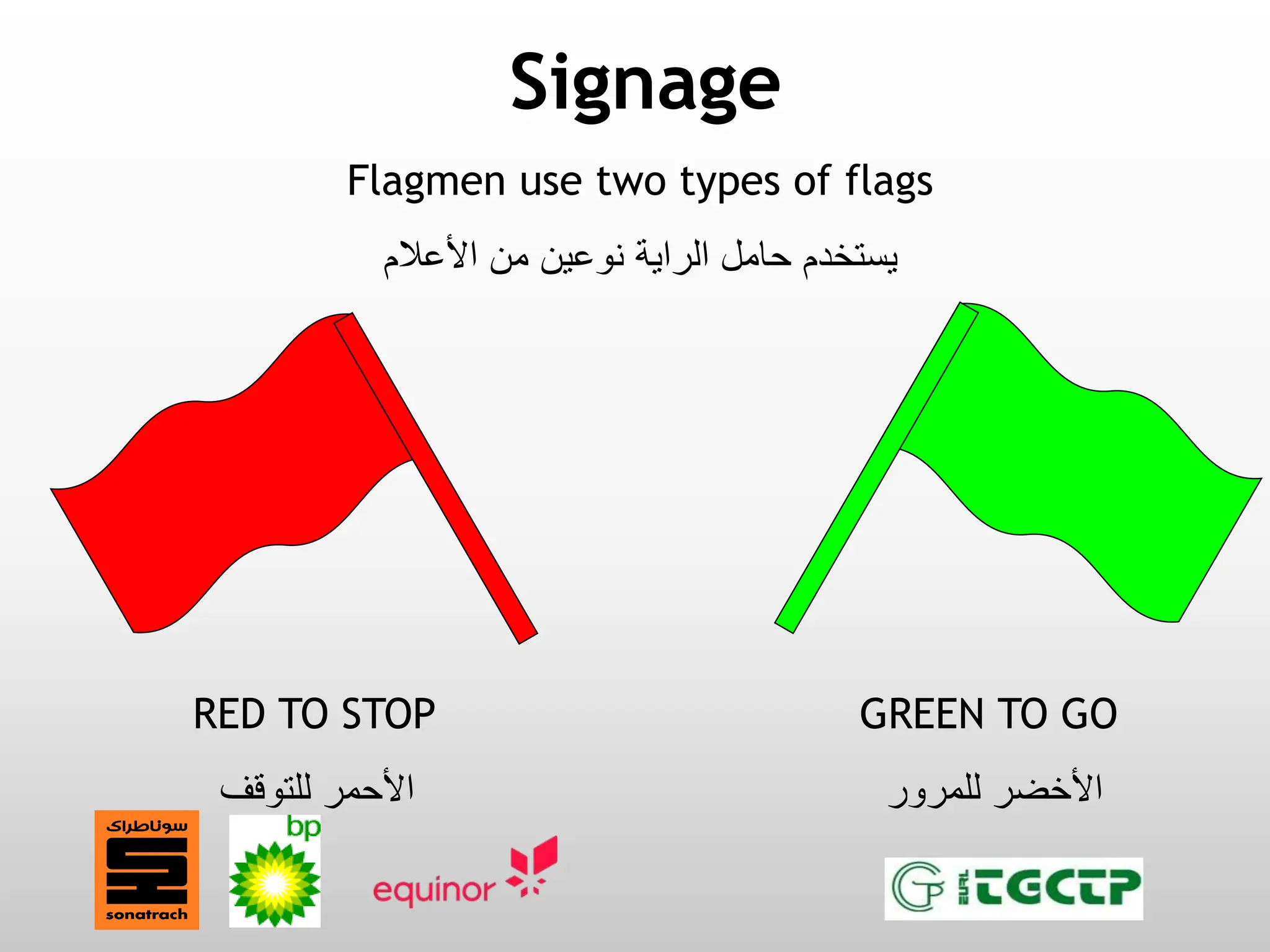 Signage

Flagmen use two types of flags

يستخدم حامل الراية نوعين من الأعلام

RED TO STOP

الأحمر للتوقف

GREEN TO GO

الأخضر للمرور

سوناطراك
sonatrach

bp

equinor

EURL TGCTP